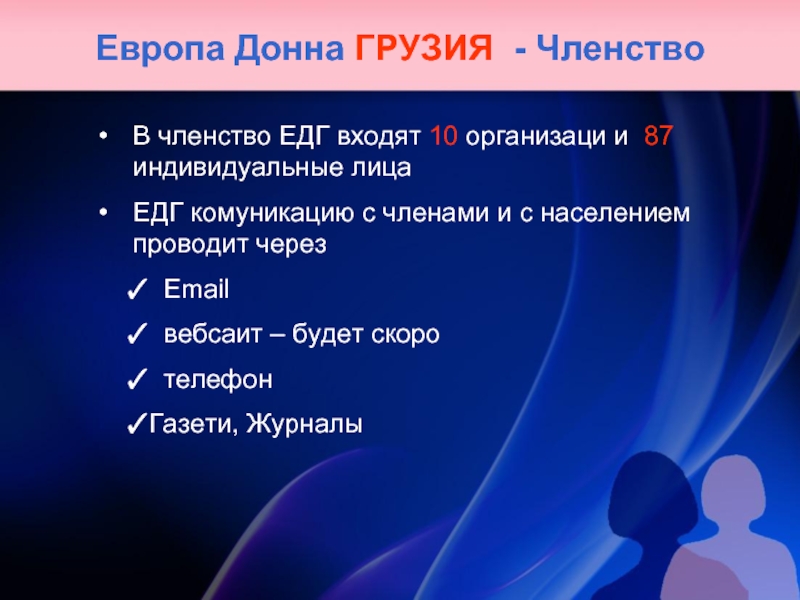 Европа Донна ГРУЗИЯ - Членство

• В членство ЕДГ входят 10 организаци и 87 индивидуальные лица

• ЕДГ комуникацию с членами и с населением проводит через

✓ Email

✓ вебсаит – будет скоро

✓ телефон

✓Газети, Журналы